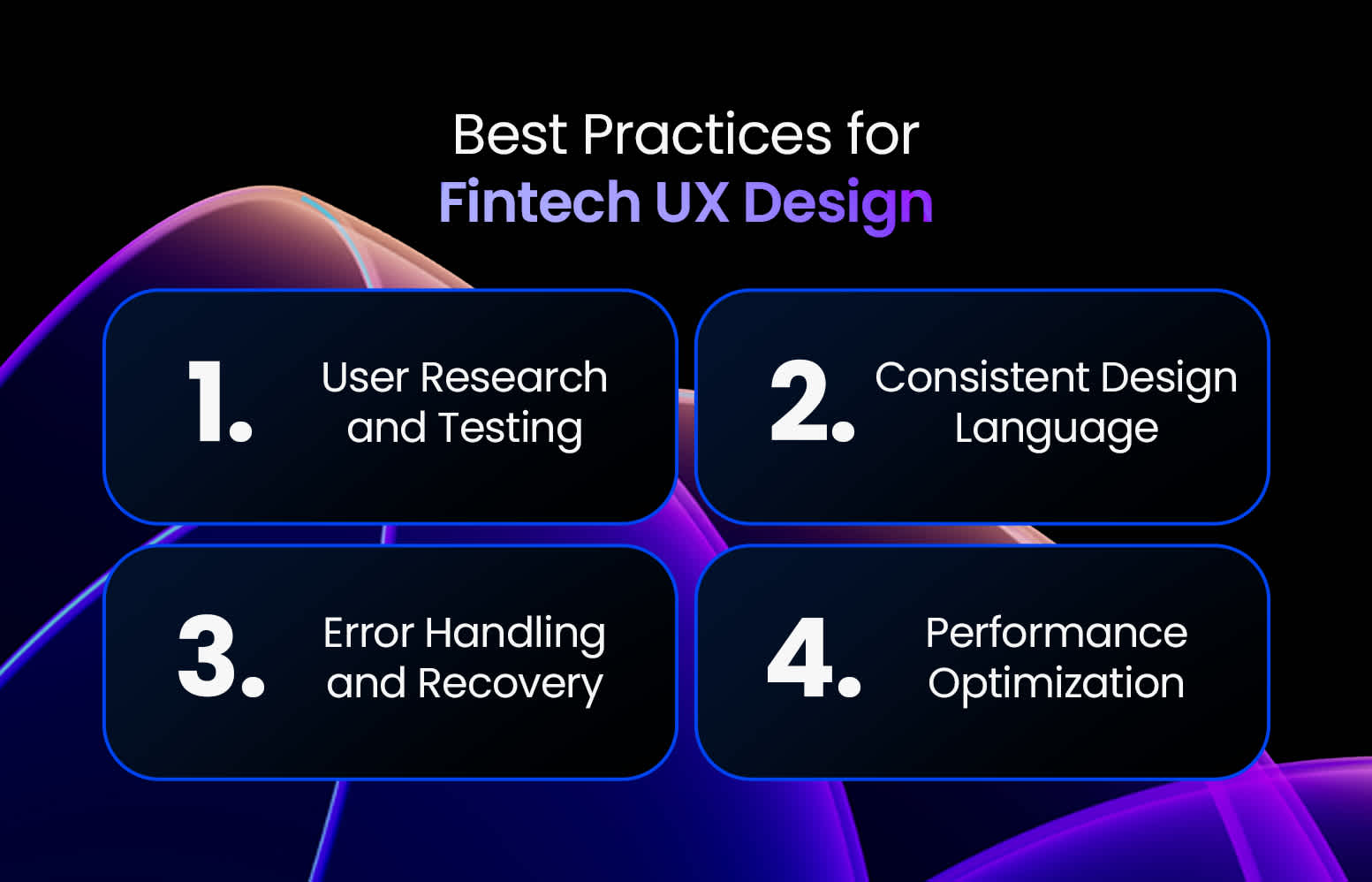 Best Practices for
Fintech UX Design

1. User Research and Testing

2. Consistent Design Language

3. Error Handling and Recovery

4. Performance Optimization